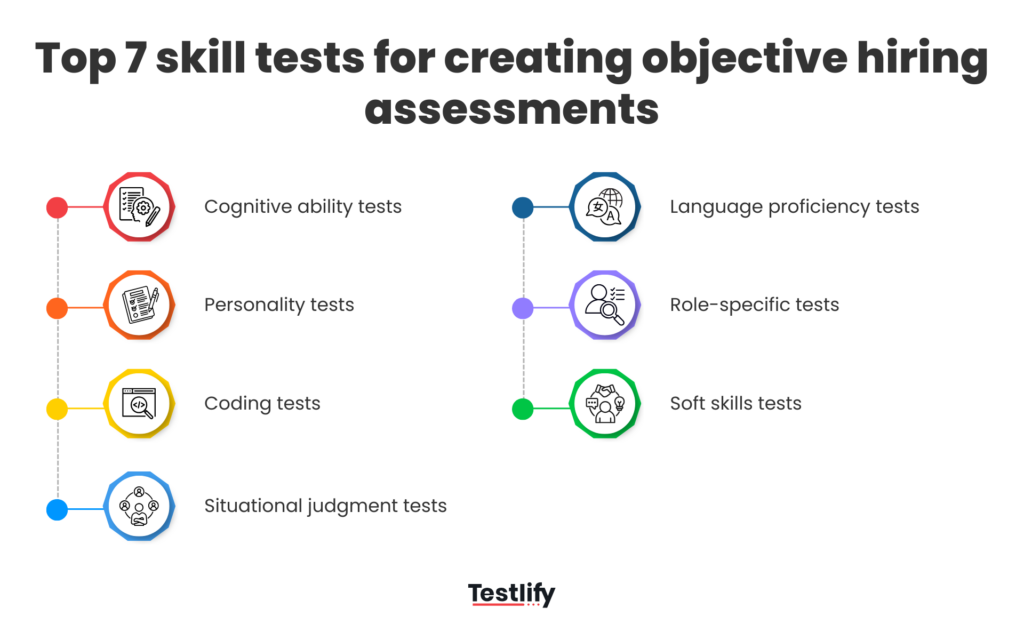 Top 7 skill tests for creating objective hiring assessments

Cognitive ability tests

Personality tests

Coding tests

Situational judgment tests

Language proficiency tests

Role-specific tests

Soft skills tests

Testlify